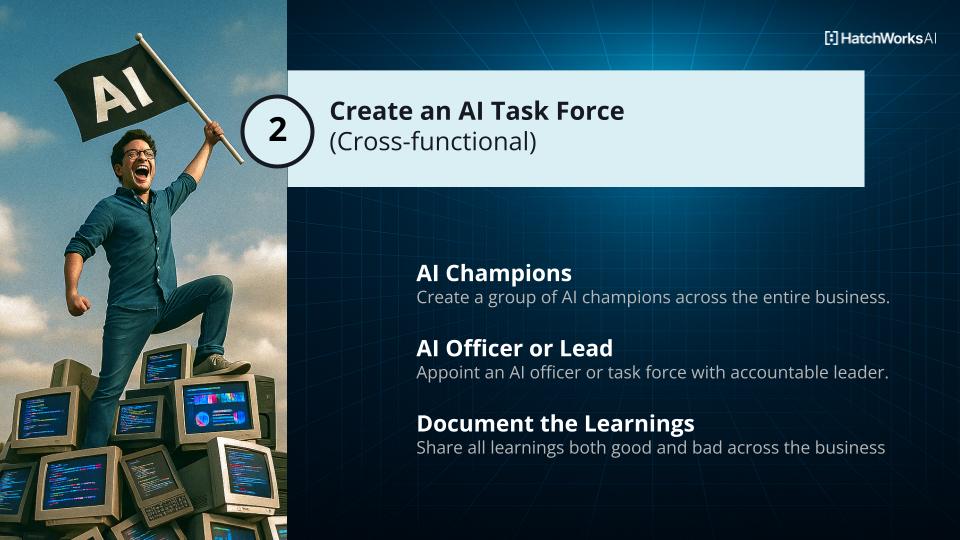 AI

HatchWorksAI

2

Create an AI Task Force
(Cross-functional)

AI Champions
Create a group of AI champions across the entire business.

AI Officer or Lead
Appoint an AI officer or task force with accountable leader.

Document the Learnings
Share all learnings both good and bad across the business